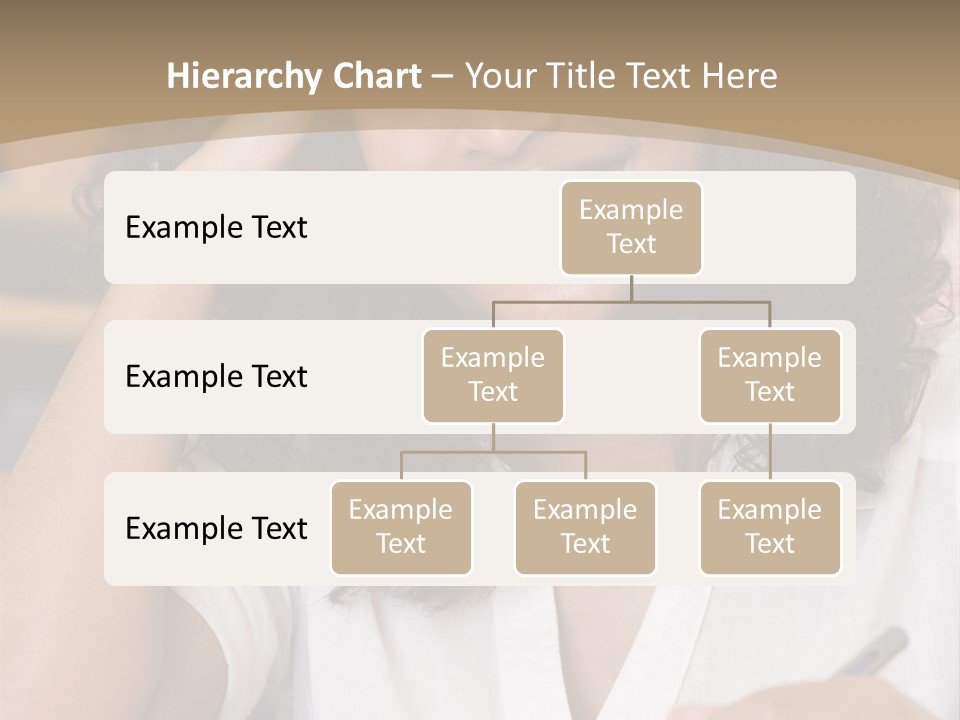 Hierarchy Chart – Your Title Text Here

Example Text

Example Text

Example Text

Example Text

Example Text

Example Text

Example Text

Example Text

Example Text